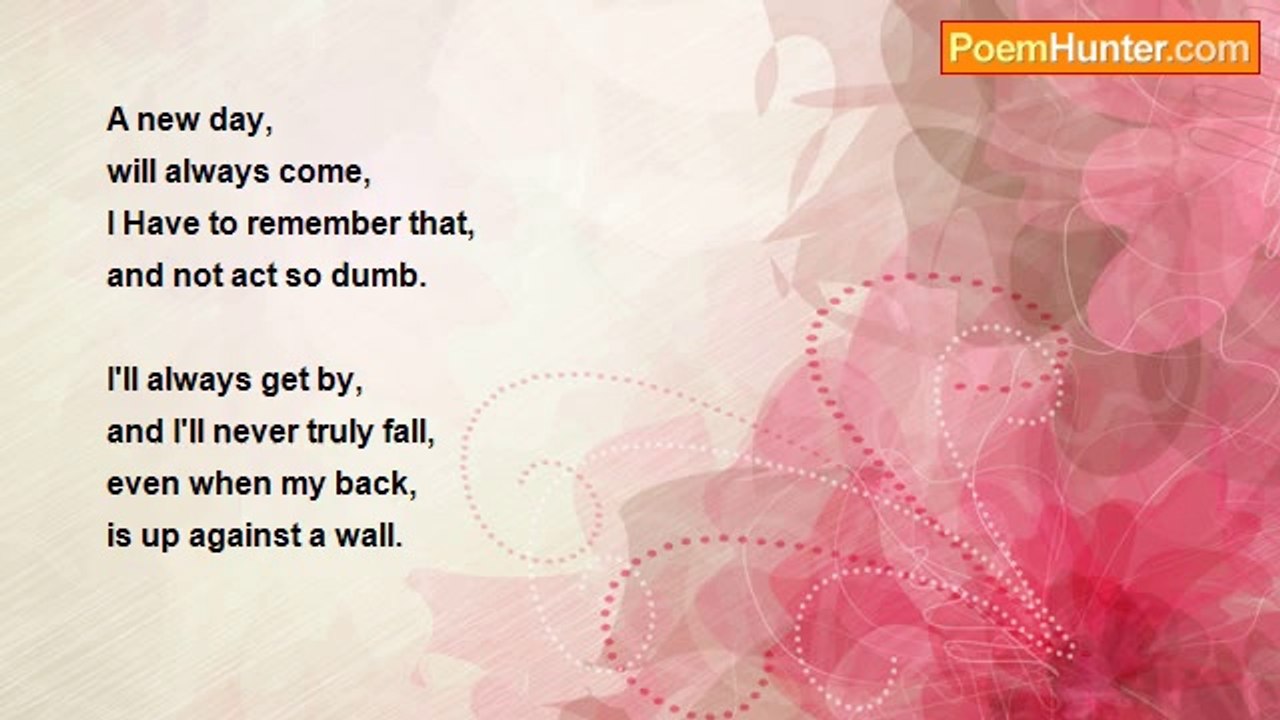 PoemHunter.com

A new day,
will always come,
I Have to remember that,
and not act so dumb.

I'll always get by,
and I'll never truly fall,
even when my back,
is up against a wall.